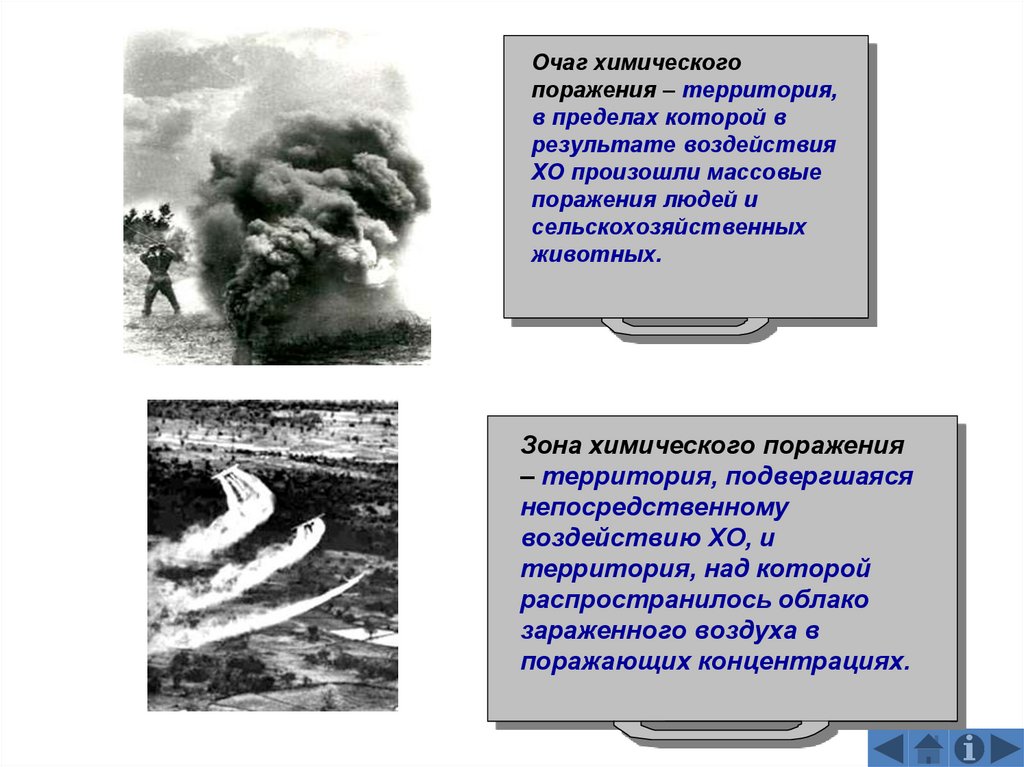 Очаг химического поражения – территория, в пределах которой в результате воздействия ХО произошли массовые поражения людей и сельскохозяйственных животных.

Зона химического поражения – территория, подвергшаяся непосредственному воздействию ХО, и территория, над которой распространилось облако зараженного воздуха в поражающих концентрациях.